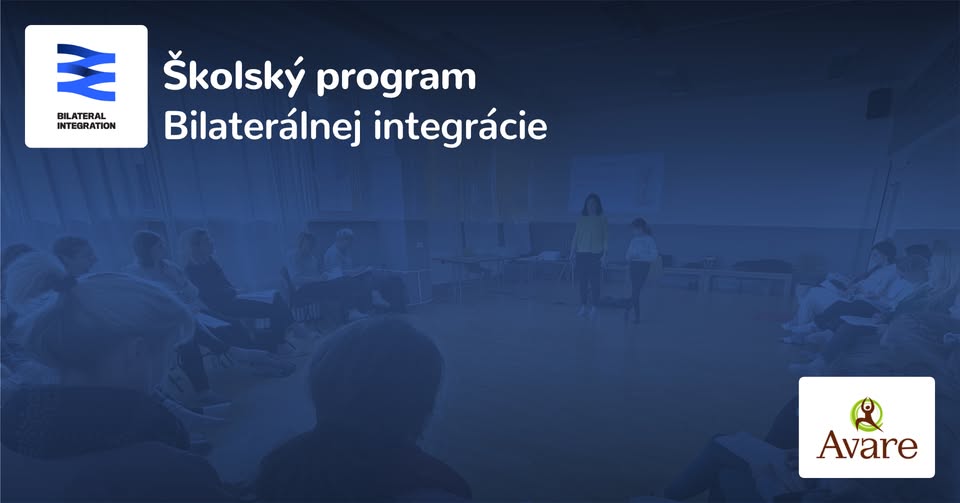 BILATERAL INTEGRATION

Školský program
Bilaterálnej integrácie

Avare